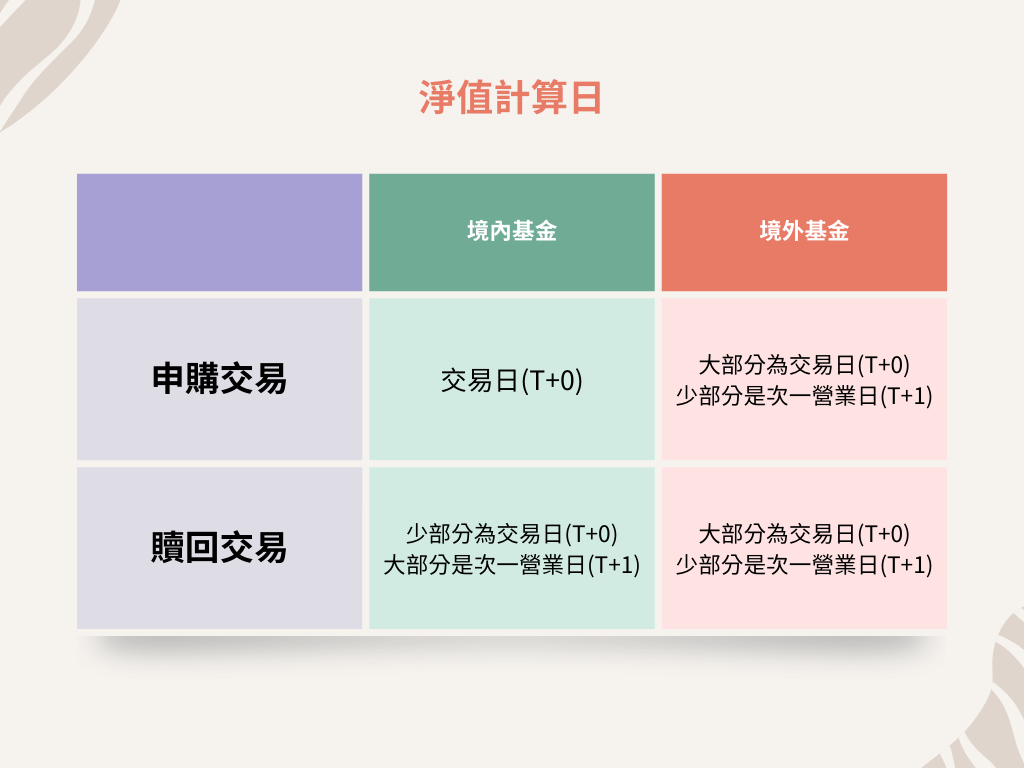 淨值計算日

| | 境內基金 | 境外基金 |
|---|---|---|
| 申購交易 | 交易日(T+0) | 大部分為交易日(T+0) 少部分是次一營業日(T+1) |
| 贖回交易 | 少部分為交易日(T+0) 大部分是次一營業日(T+1) | 大部分為交易日(T+0) 少部分是次一營業日(T+1) |